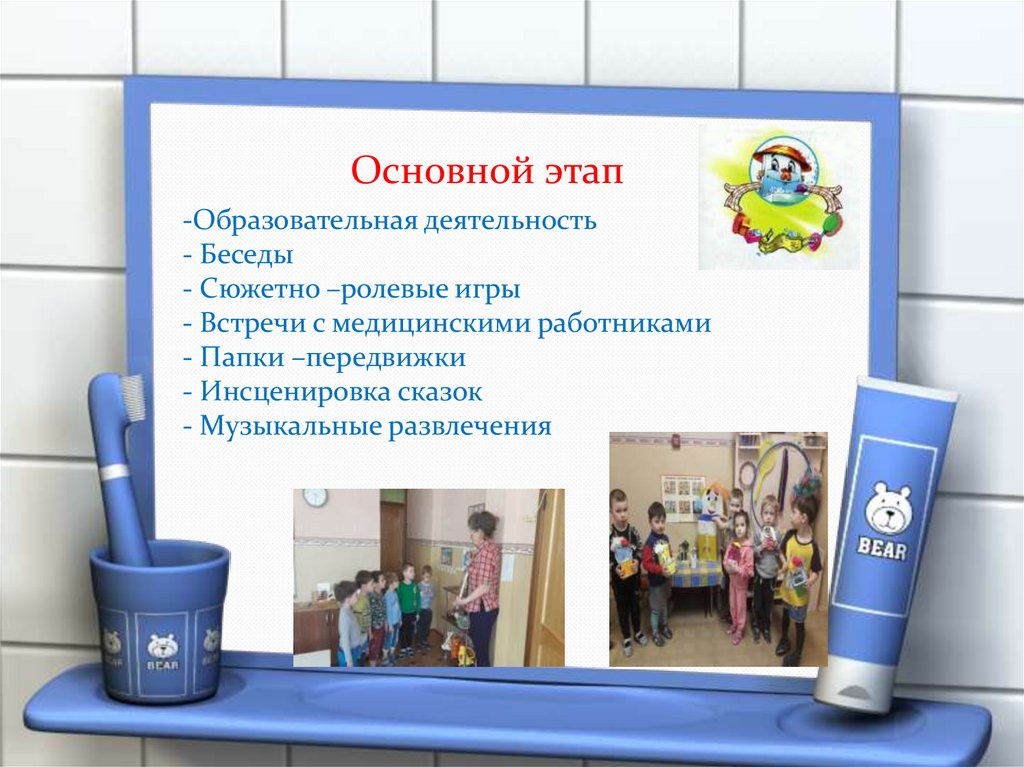 Основной этап

-Образовательная деятельность
- Беседы
- Сюжетно –ролевые игры
- Встречи с медицинскими работниками
- Папки –передвижки
- Инсценировка сказок
- Музыкальные развлечения

BEAR

BEAR